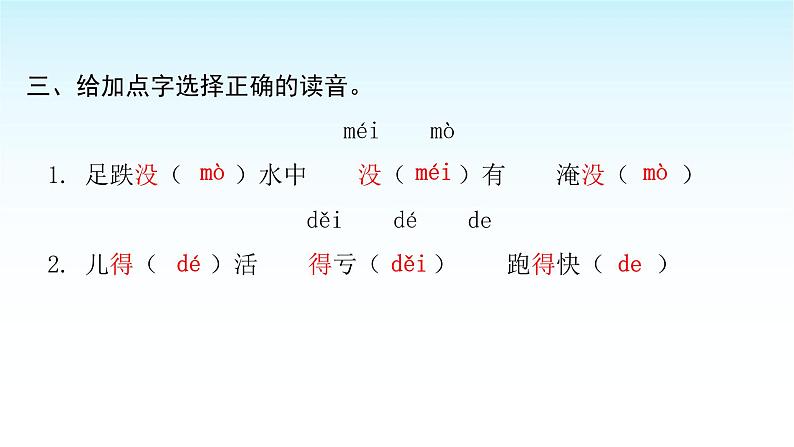 三、给加点字选择正确的读音。

méi　mò

1. 足跌没（ mò ）水中　没（ méi ）有　淹没（ mò ）

děi　dé　de

2. 儿得（ dé ）活　得亏（ děi ）　跑得快（ de ）